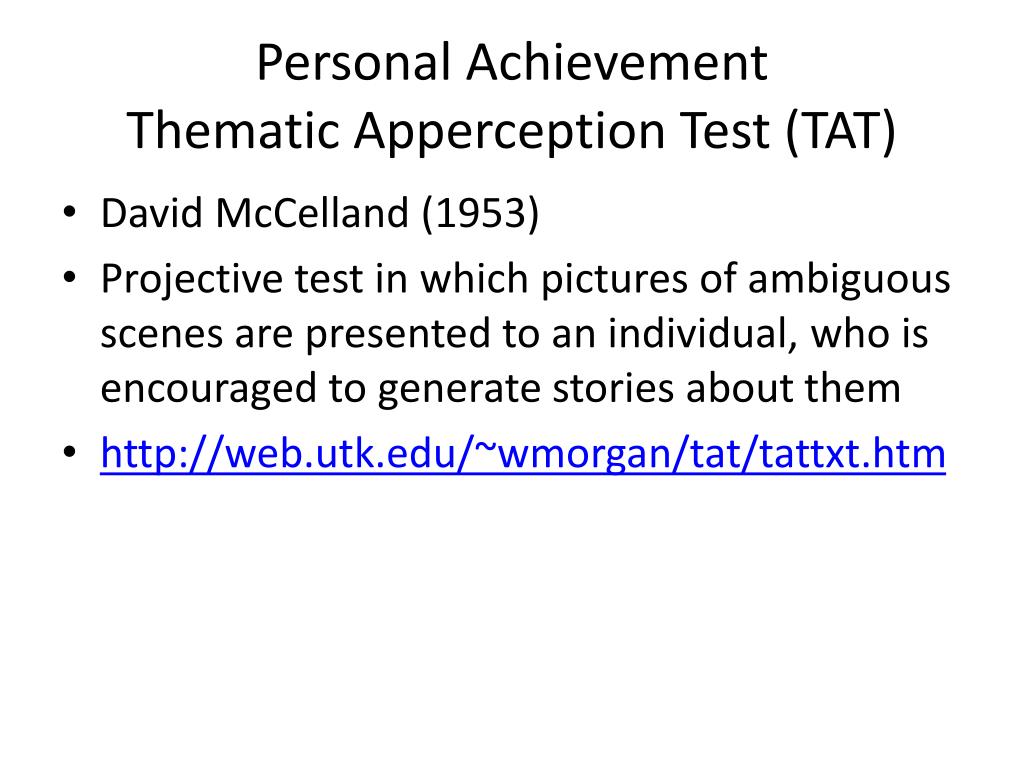 Personal Achievement
Thematic Apperception Test (TAT)

• David McCelland (1953)
• Projective test in which pictures of ambiguous scenes are presented to an individual, who is encouraged to generate stories about them
• http://web.utk.edu/~wmorgan/tat/tattxt.htm